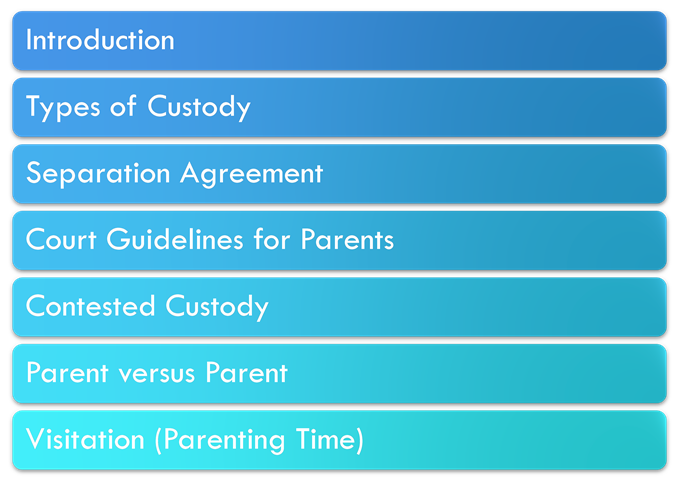 Introduction

Types of Custody

Separation Agreement

Court Guidelines for Parents

Contested Custody

Parent versus Parent

Visitation (Parenting Time)